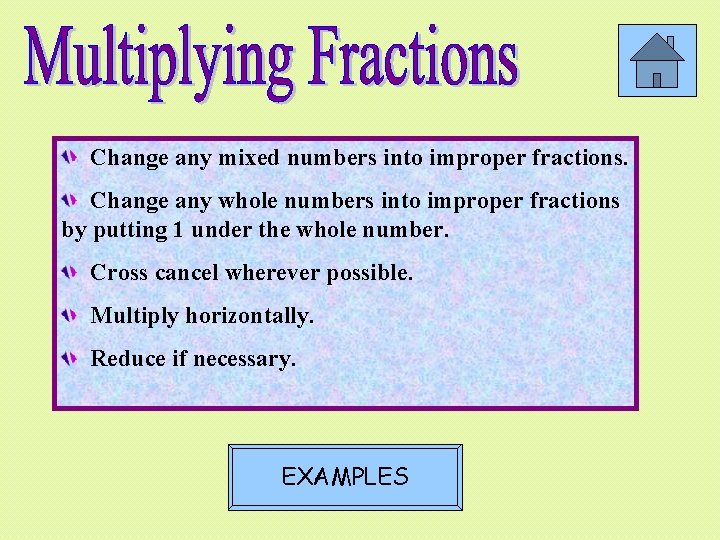 Multiplying Fractions

Change any mixed numbers into improper fractions.

Change any whole numbers into improper fractions by putting 1 under the whole number.

Cross cancel wherever possible.

Multiply horizontally.

Reduce if necessary.

EXAMPLES